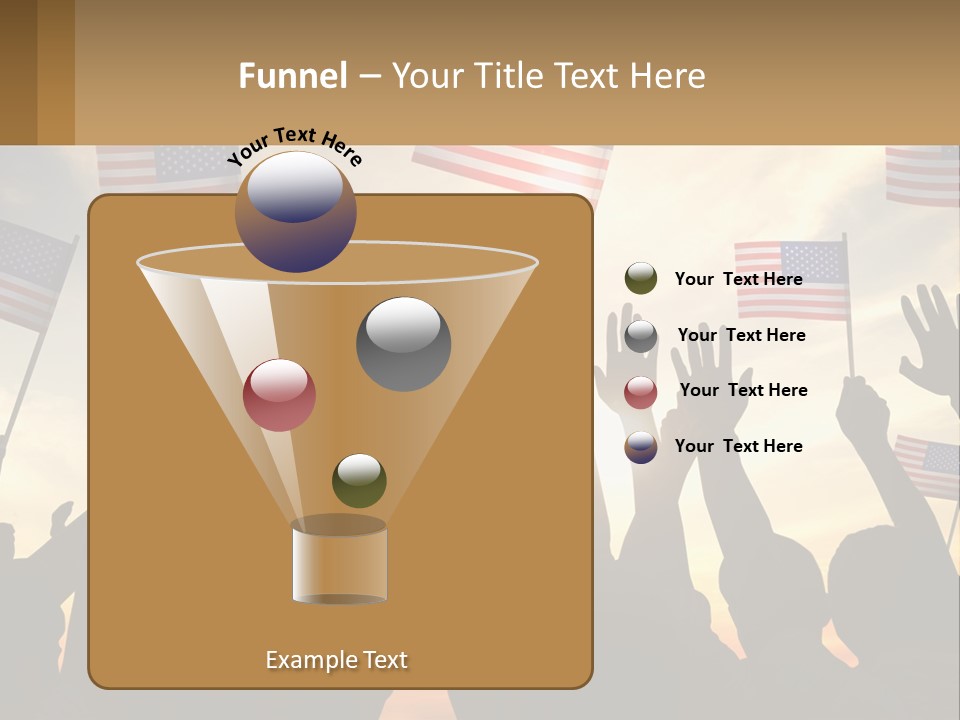 Funnel – Your Title Text Here

Your Text Here

Your Text Here

Your Text Here

Your Text Here

Your Text Here

Example Text